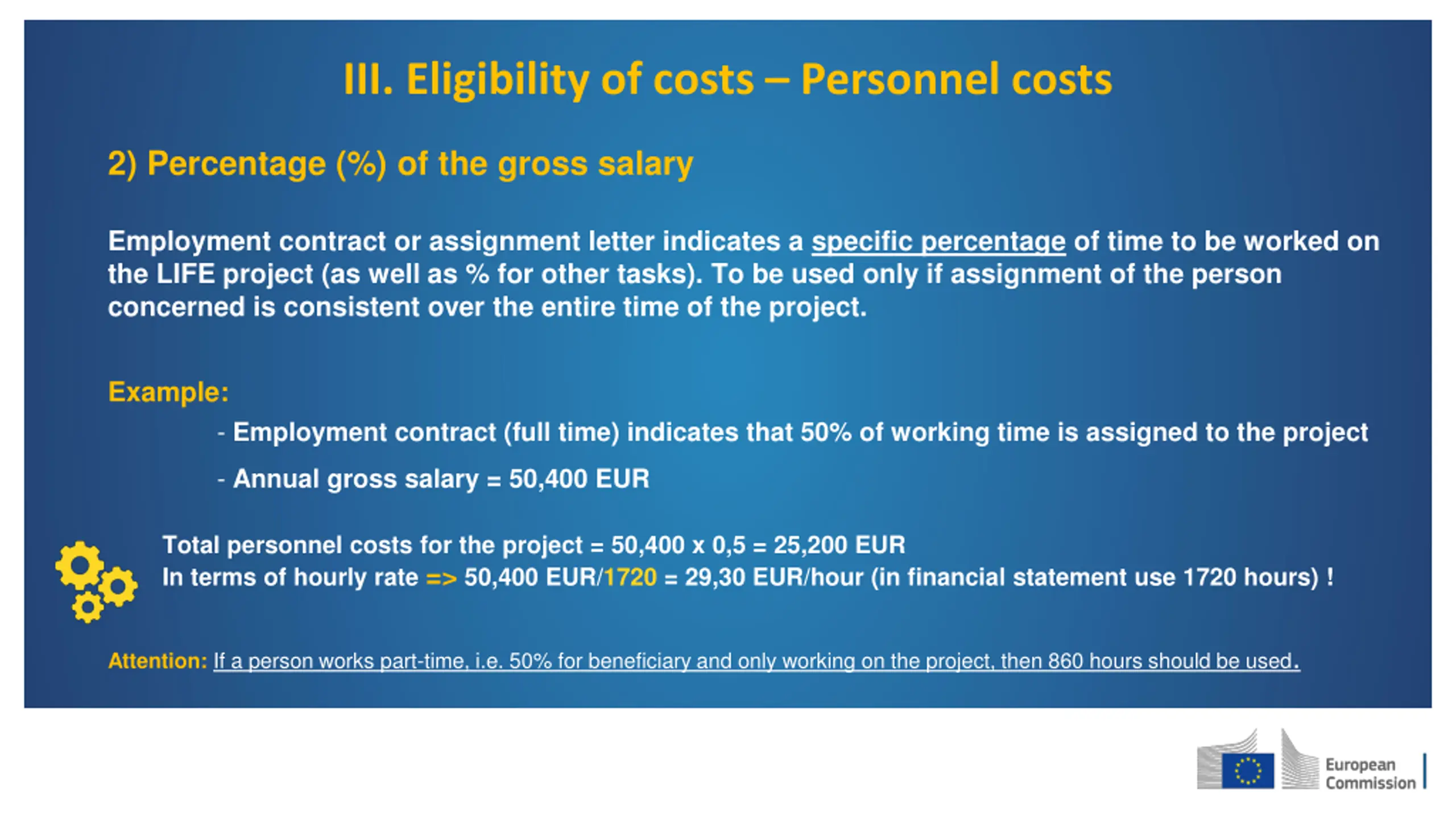 III. Eligibility of costs – Personnel costs

2) Percentage (%) of the gross salary

Employment contract or assignment letter indicates a specific percentage of time to be worked on the LIFE project (as well as % for other tasks). To be used only if assignment of the person concerned is consistent over the entire time of the project.

Example:

- Employment contract (full time) indicates that 50% of working time is assigned to the project

- Annual gross salary = 50,400 EUR

Total personnel costs for the project = 50,400 x 0,5 = 25,200 EUR
In terms of hourly rate => 50,400 EUR/1720 = 29,30 EUR/hour (in financial statement use 1720 hours) !

Attention: If a person works part-time, i.e. 50% for beneficiary and only working on the project, then 860 hours should be used.

European Commission